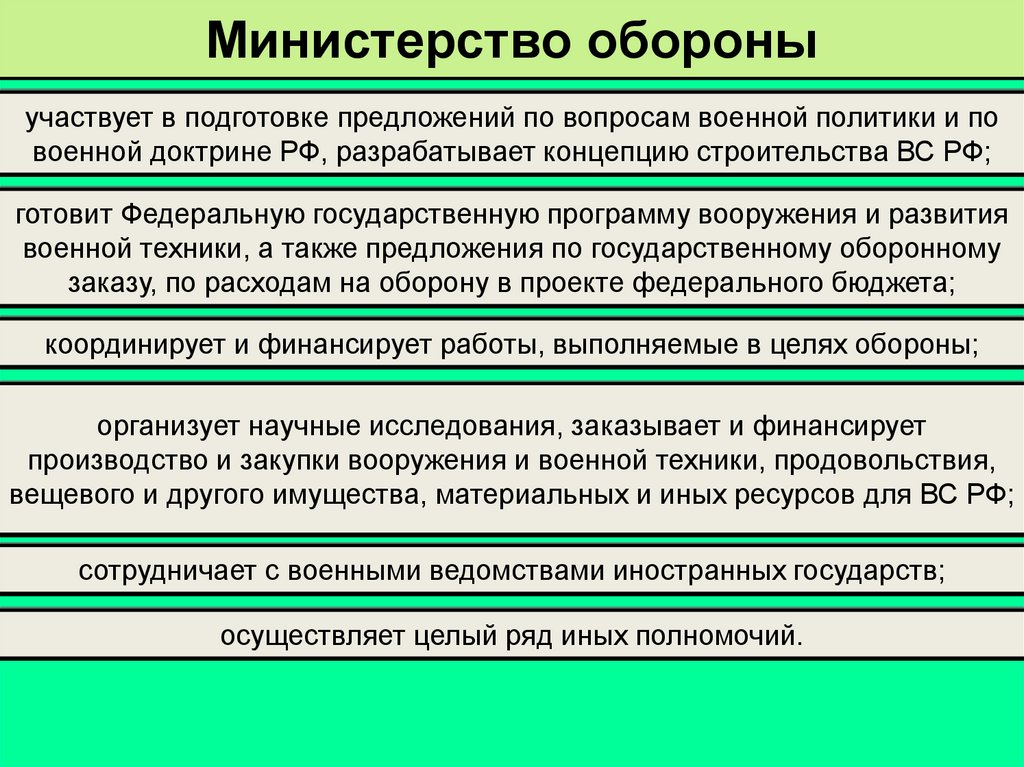 Министерство обороны

участвует в подготовке предложений по вопросам военной политики и по военной доктрине РФ, разрабатывает концепцию строительства ВС РФ;

готовит Федеральную государственную программу вооружения и развития военной техники, а также предложения по государственному оборонному заказу, по расходам на оборону в проекте федерального бюджета;

координирует и финансирует работы, выполняемые в целях обороны;

организует научные исследования, заказывает и финансирует производство и закупки вооружения и военной техники, продовольствия, вещевого и другого имущества, материальных и иных ресурсов для ВС РФ;

сотрудничает с военными ведомствами иностранных государств;

осуществляет целый ряд иных полномочий.